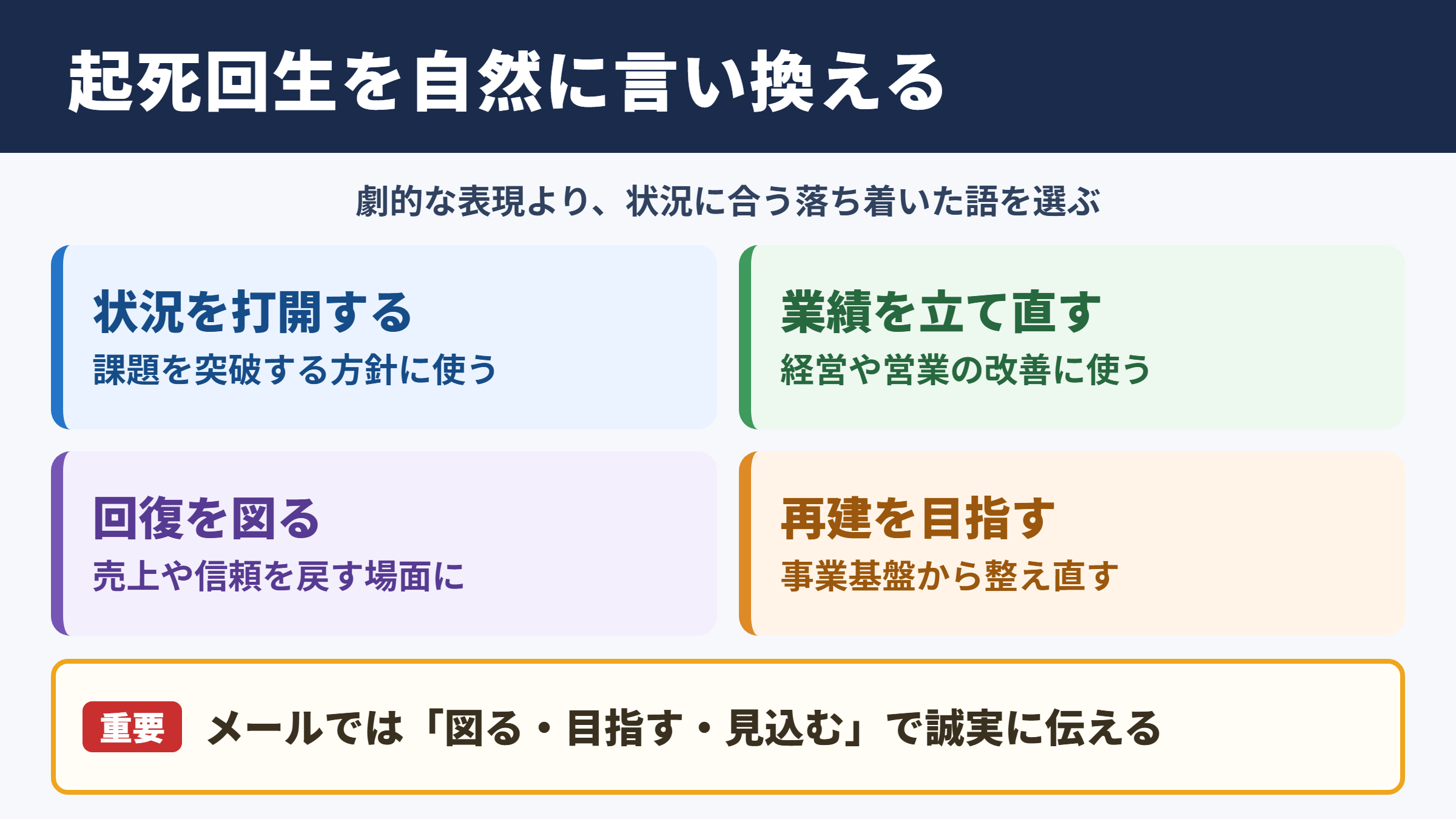 起死回生を自然に言い換える

劇的な表現より、状況に合う落ち着いた語を選ぶ

状況を打開する
課題を突破する方針に使う

業績を立て直す
経営や営業の改善に使う

回復を図る
売上や信頼を戻す場面に

再建を目指す
事業基盤から整え直す

重要 メールでは「図る・目指す・見込む」で誠実に伝える